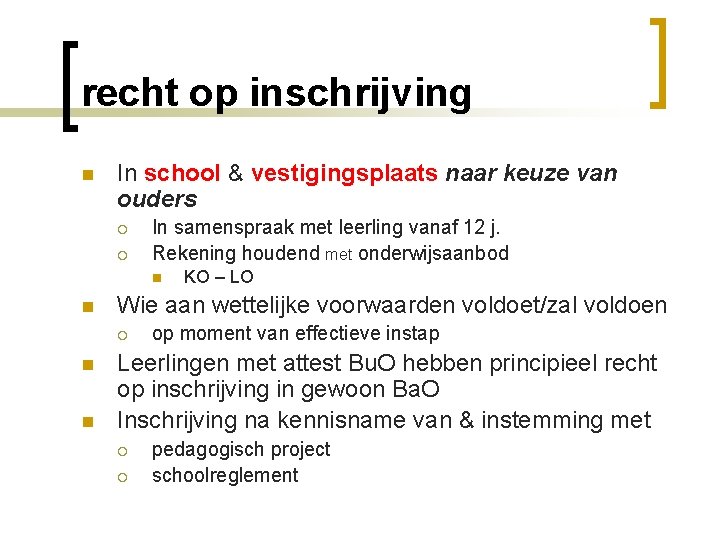 recht op inschrijving

In school & vestigingsplaats naar keuze van ouders

In samenspraak met leerling vanaf 12 j.

Rekening houdend met onderwijsaanbod

KO – LO

Wie aan wettelijke voorwaarden voldoet/zal voldoen

op moment van effectieve instap

Leerlingen met attest BuO hebben principieel recht op inschrijving in gewoon BaO

Inschrijving na kennisname van & instemming met

pedagogisch project

schoolreglement